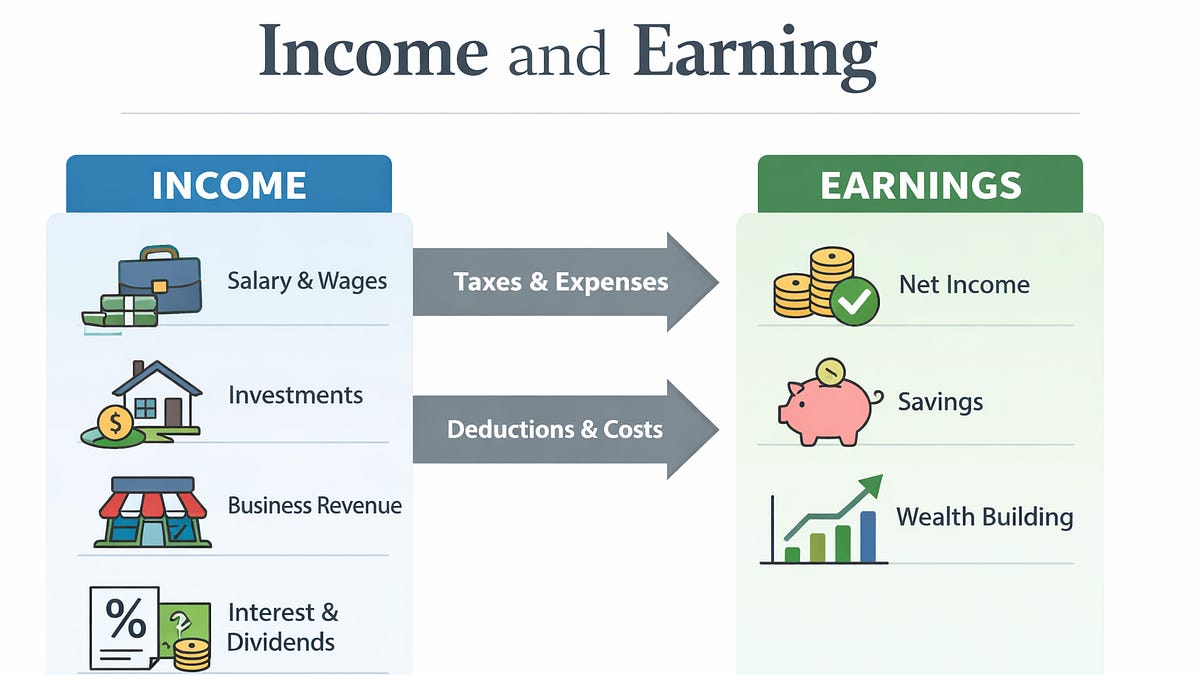 Income and Earning

INCOME

Salary & Wages

Investments

Business Revenue

Interest & Dividends

Taxes & Expenses

Deductions & Costs

EARNINGS

Net Income

Savings

Wealth Building